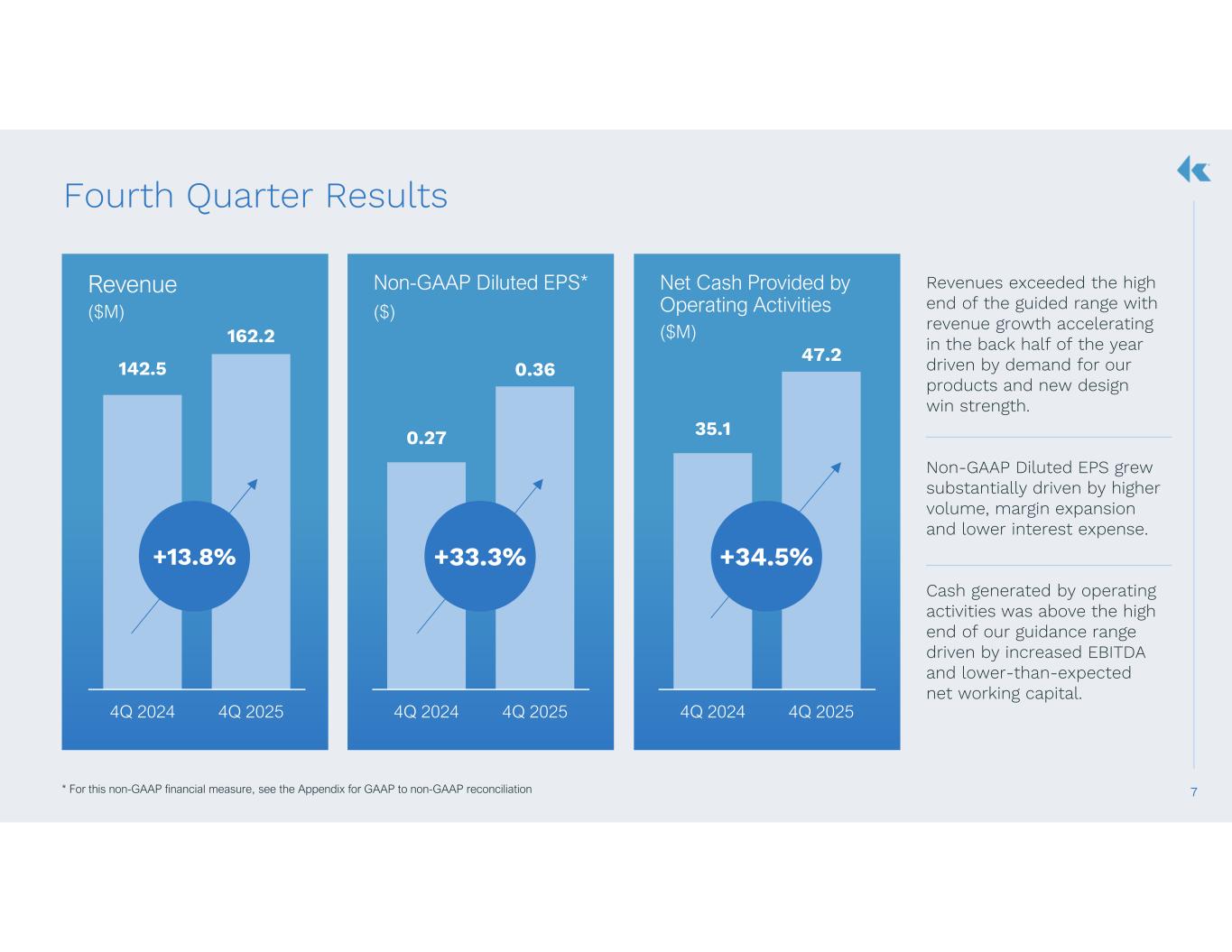 Fourth Quarter Results

Revenue
($M)

142.5
162.2
+13.8%
4Q 2024 4Q 2025

Non-GAAP Diluted EPS*
($)

0.27
0.36
+33.3%
4Q 2024 4Q 2025

Net Cash Provided by Operating Activities
($M)

35.1
47.2
+34.5%
4Q 2024 4Q 2025

Revenues exceeded the high end of the guided range with revenue growth accelerating in the back half of the year driven by demand for our products and new design win strength.

Non-GAAP Diluted EPS grew substantially driven by higher volume, margin expansion and lower interest expense.

Cash generated by operating activities was above the high end of our guidance range driven by increased EBITDA and lower-than-expected net working capital.

* For this non-GAAP financial measure, see the Appendix for GAAP to non-GAAP reconciliation

7